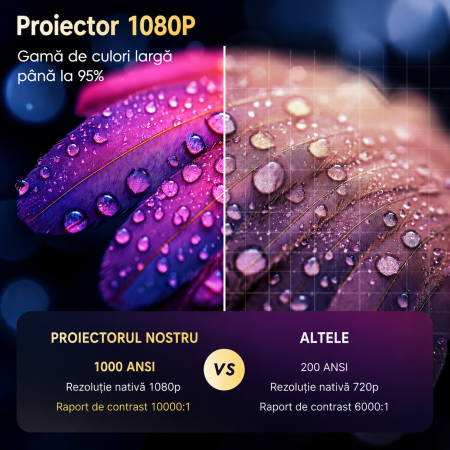 Proiector 1080P

Gamă de culori largă până la 95%

PROIECTORUL NOSTRU

1000 ANSI

Rezoluție nativă 1080p

Raport de contrast 10000:1

VS

ALTELE

200 ANSI

Rezoluție nativă 720p

Raport de contrast 6000:1